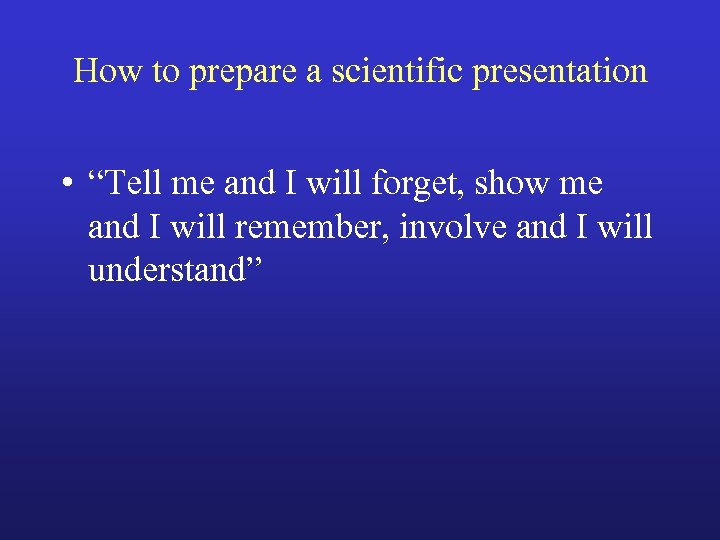 How to prepare a scientific presentation

• “Tell me and I will forget, show me and I will remember, involve and I will understand”